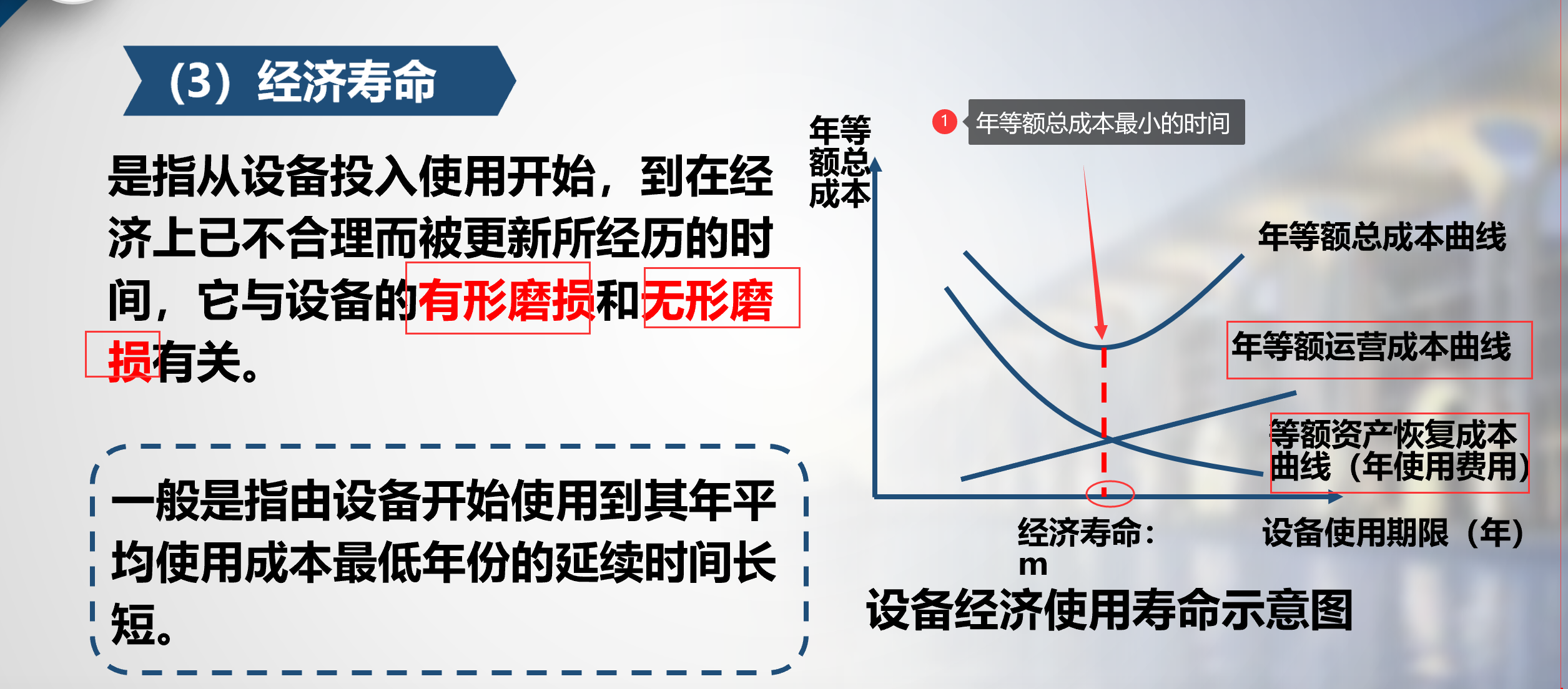 (3) 经济寿命

是指从设备投入使用开始，到在经济上已不合理而被更新所经历的时间，它与设备的有形磨损和无形磨损有关。

一般是指由设备开始使用到其年平均使用成本最低年份的延续时间长短。

年等额总成本

1 年等额总成本最小的时间

年等额总成本曲线

年等额运营成本曲线

等额资产恢复成本曲线（年使用费用）

经济寿命：m

设备使用期限（年）

设备经济使用寿命示意图